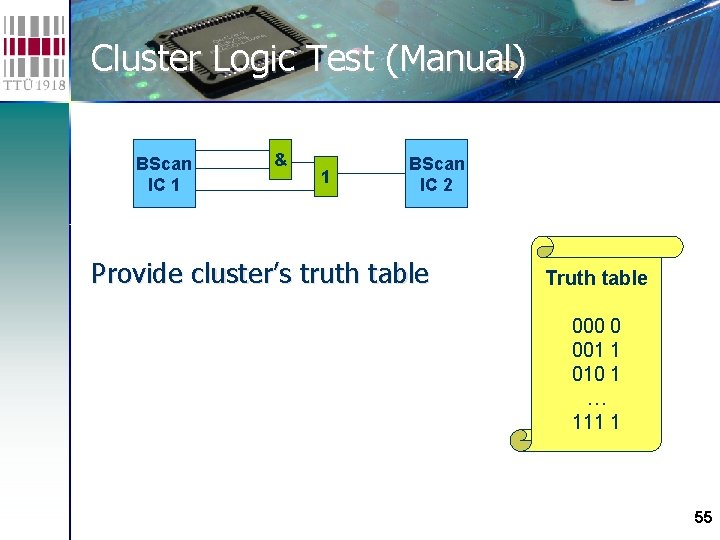 TTÜ 1918

Cluster Logic Test (Manual)

BScan IC 1

&

1

BScan IC 2

Provide cluster's truth table

Truth table

000 0
001 1
010 1
…
111 1

55